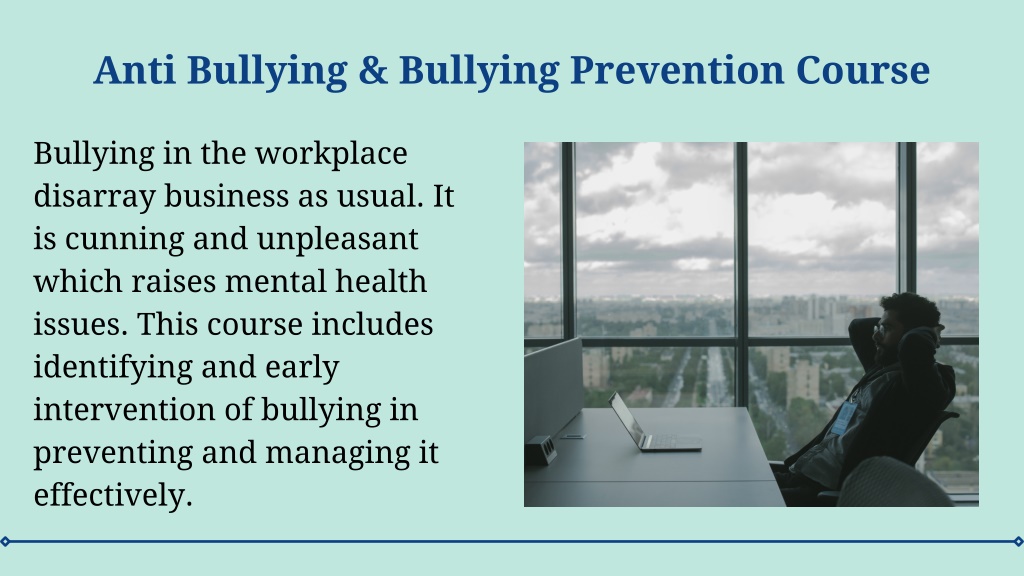 Anti Bullying & Bullying Prevention Course

Bullying in the workplace disarray business as usual. It is cunning and unpleasant which raises mental health issues. This course includes identifying and early intervention of bullying in preventing and managing it effectively.